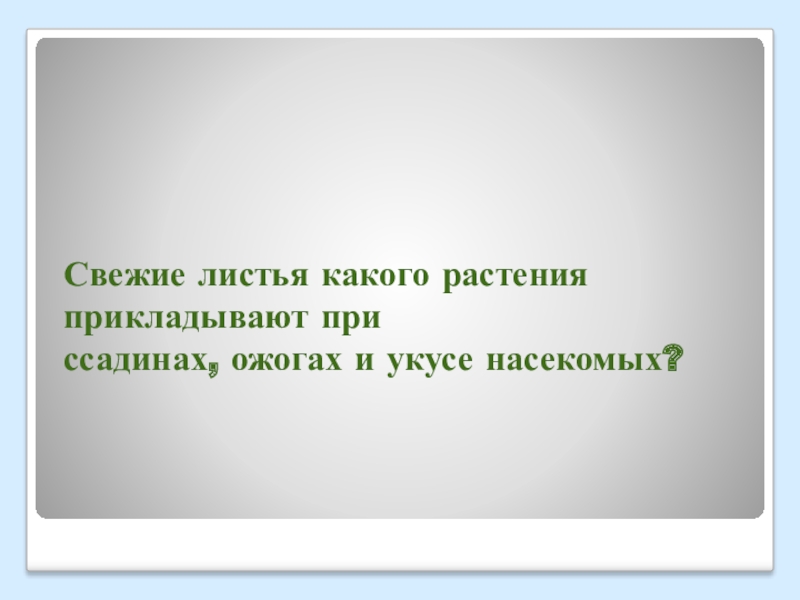 Свежие листья какого растения прикладывают при ссадинах, ожогах и укусе насекомых?